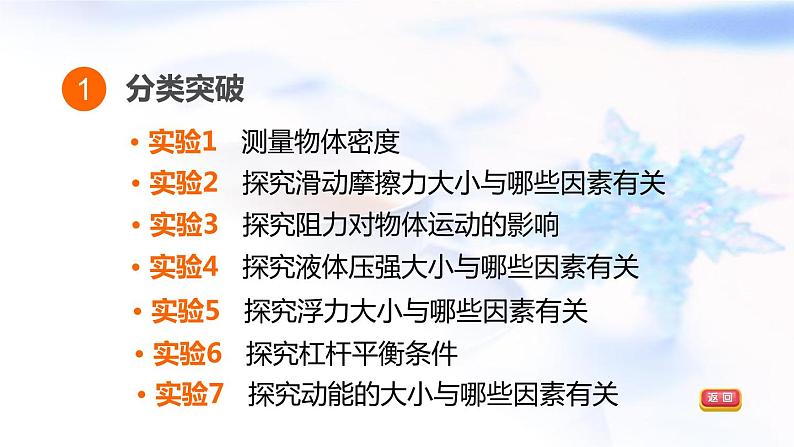 1 分类突破

• 实验1 测量物体密度
• 实验2 探究滑动摩擦力大小与哪些因素有关
• 实验3 探究阻力对物体运动的影响
• 实验4 探究液体压强大小与哪些因素有关
• 实验5 探究浮力大小与哪些因素有关
• 实验6 探究杠杆平衡条件
• 实验7 探究动能的大小与哪些因素有关

返回